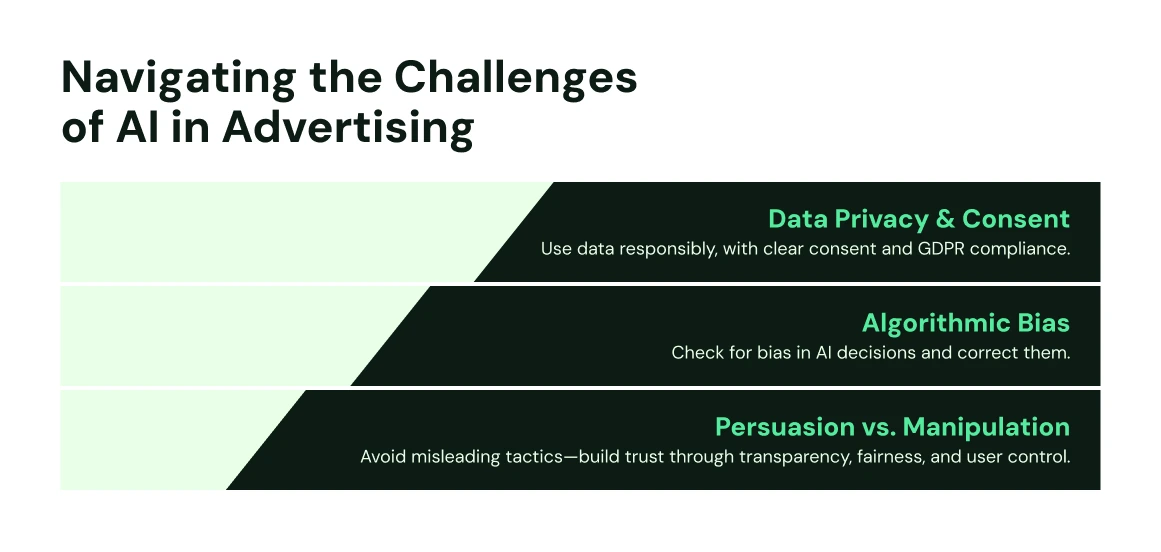 Navigating the Challenges of AI in Advertising

Data Privacy & Consent
Use data responsibly, with clear consent and GDPR compliance.

Algorithmic Bias
Check for bias in AI decisions and correct them.

Persuasion vs. Manipulation
Avoid misleading tactics—build trust through transparency, fairness, and user control.